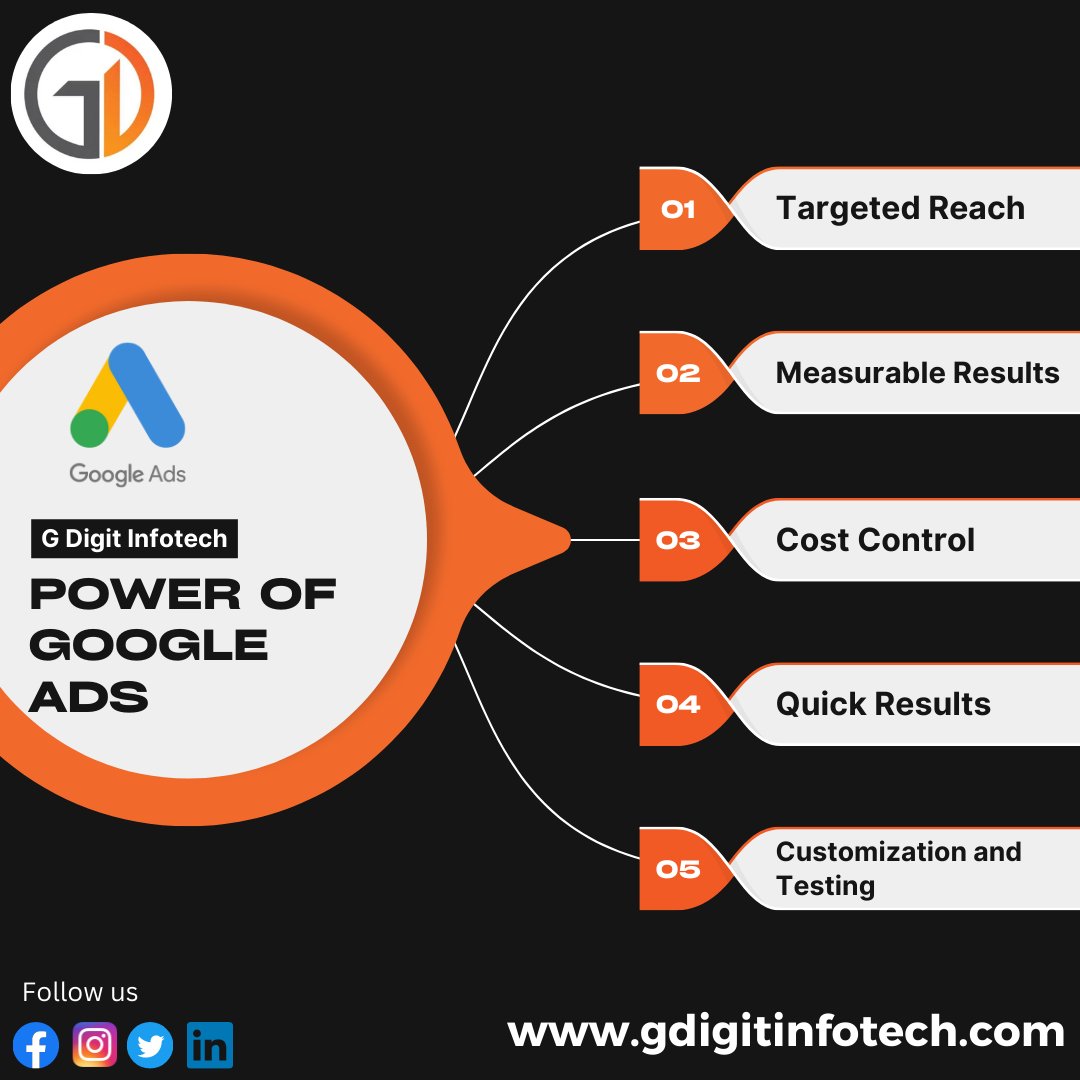 Google Ads

G Digit Infotech

POWER OF GOOGLE ADS

01 Targeted Reach

02 Measurable Results

03 Cost Control

04 Quick Results

05 Customization and Testing

Follow us

www.gdigitinfotech.com